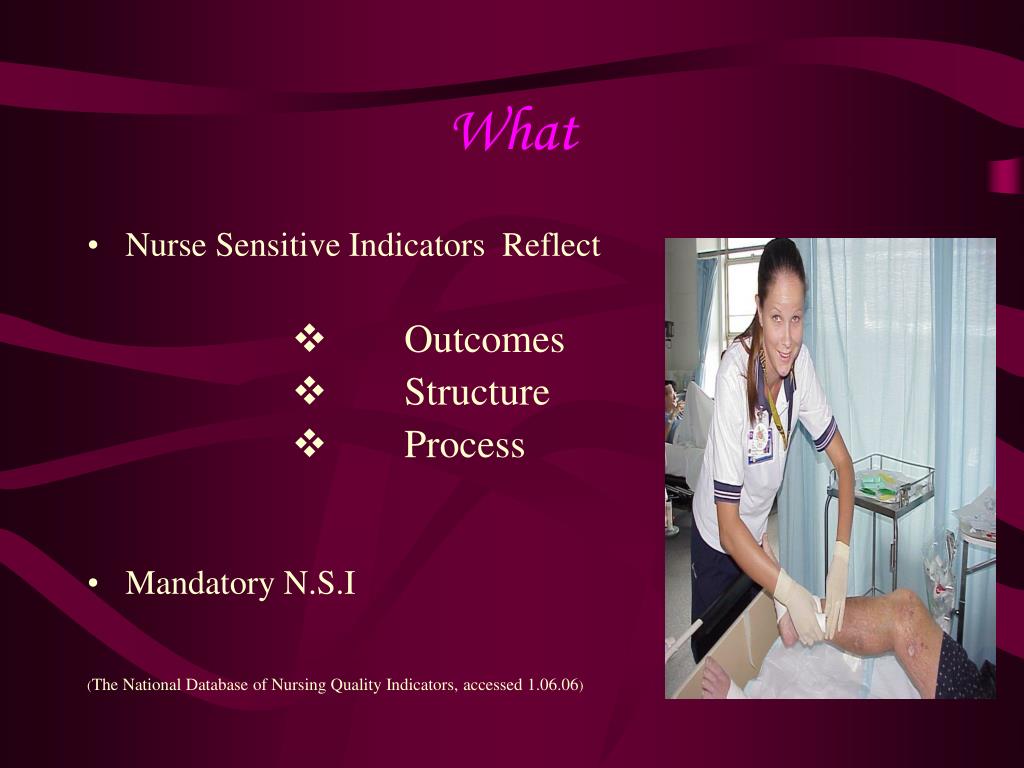 What

• Nurse Sensitive Indicators Reflect

❖ Outcomes
❖ Structure
❖ Process

• Mandatory N.S.I

(The National Database of Nursing Quality Indicators, accessed 1.06.06)